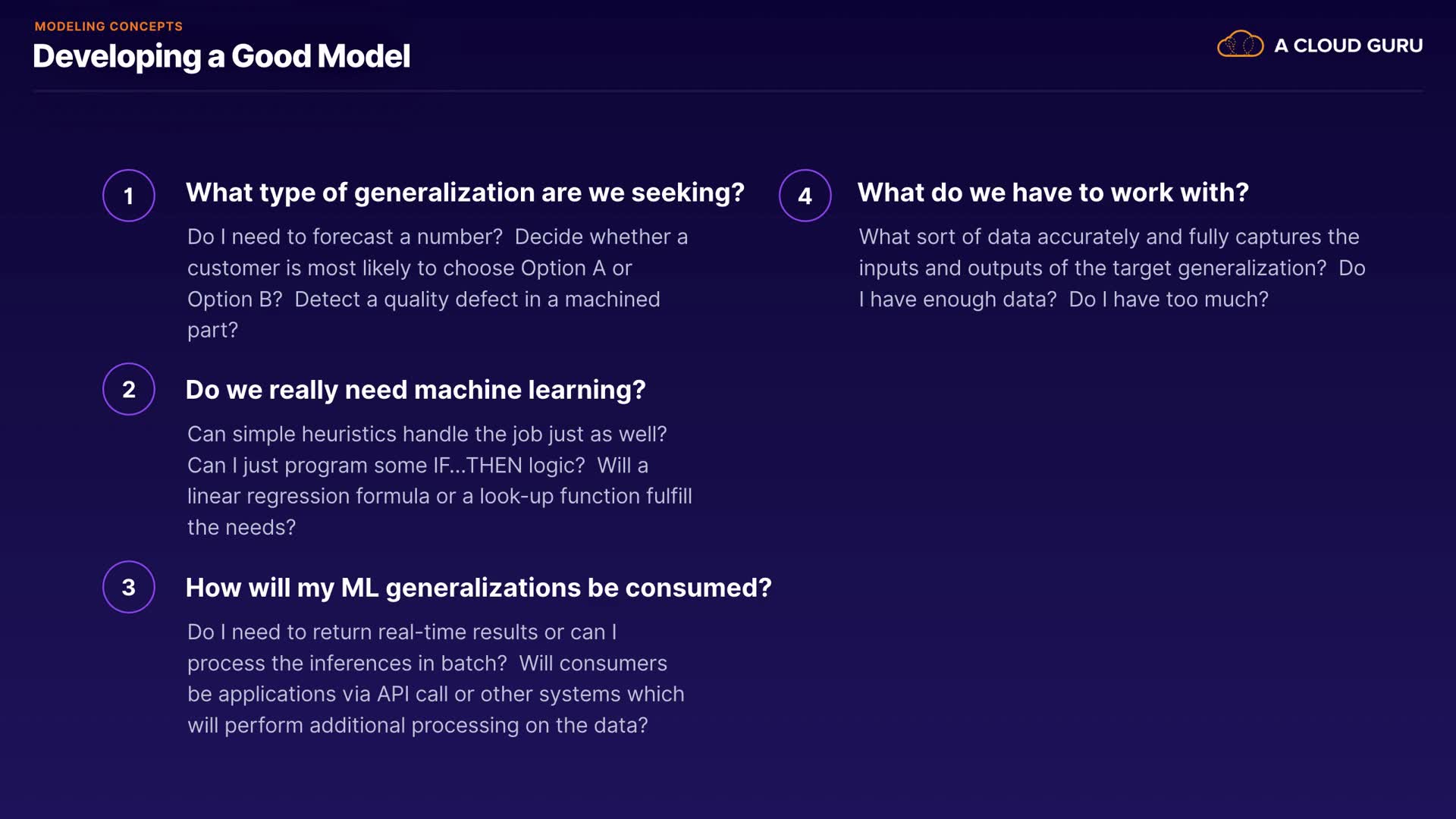 MODELING CONCEPTS
Developing a Good Model

A CLOUD GURU

1
What type of generalization are we seeking?
Do I need to forecast a number? Decide whether a customer is most likely to choose Option A or Option B? Detect a quality defect in a machined part?

2
Do we really need machine learning?
Can simple heuristics handle the job just as well? Can I just program some IF...THEN logic? Will a linear regression formula or a look-up function fulfill the needs?

3
How will my ML generalizations be consumed?
Do I need to return real-time results or can I process the inferences in batch? Will consumers be applications via API call or other systems which will perform additional processing on the data?

4
What do we have to work with?
What sort of data accurately and fully captures the inputs and outputs of the target generalization? Do I have enough data? Do I have too much?